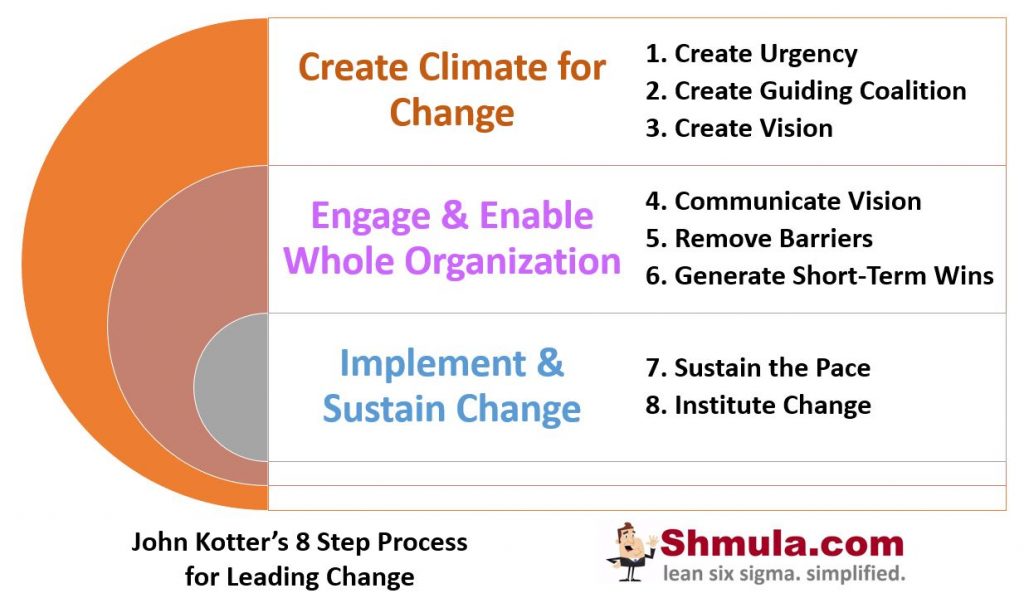 Create Climate for Change

1. Create Urgency
2. Create Guiding Coalition
3. Create Vision

Engage & Enable Whole Organization

4. Communicate Vision
5. Remove Barriers
6. Generate Short-Term Wins

Implement & Sustain Change

7. Sustain the Pace
8. Institute Change

John Kotter's 8 Step Process for Leading Change

Shmula.com
lean six sigma. simplified.